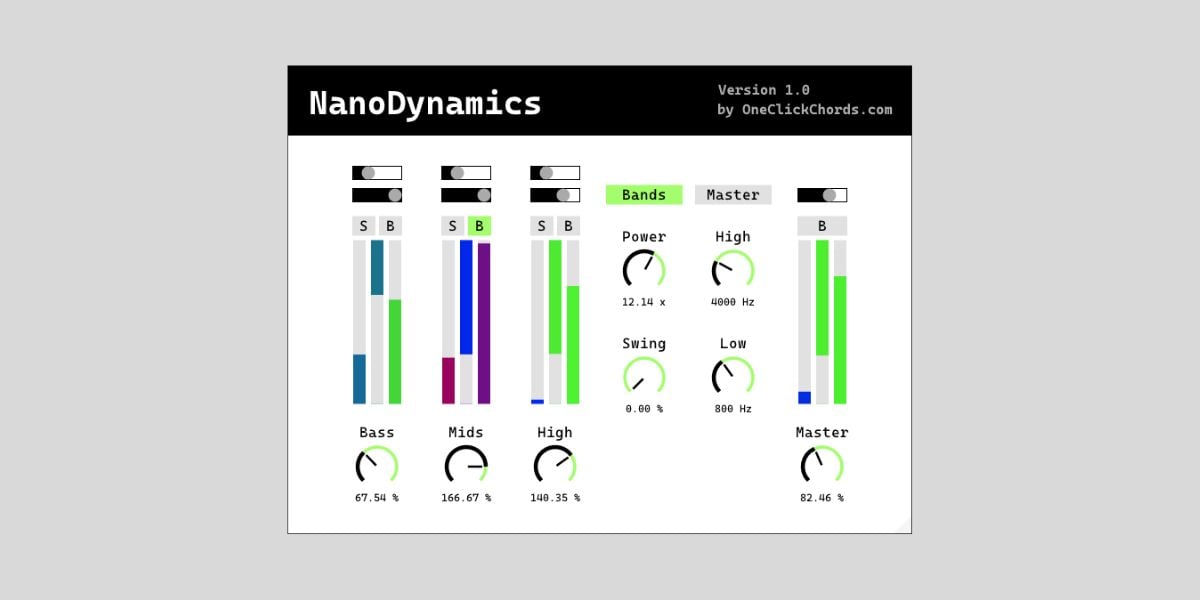 NanoDynamics

Version 1.0
by OneClickChords.com

S B
S B
S B

Bands
Master

B

Power
12.14 x

High
4000 Hz

Swing
0.00 %

Low
800 Hz

Bass
67.54 %

Mids
166.67 %

High
140.35 %

Master
82.46 %